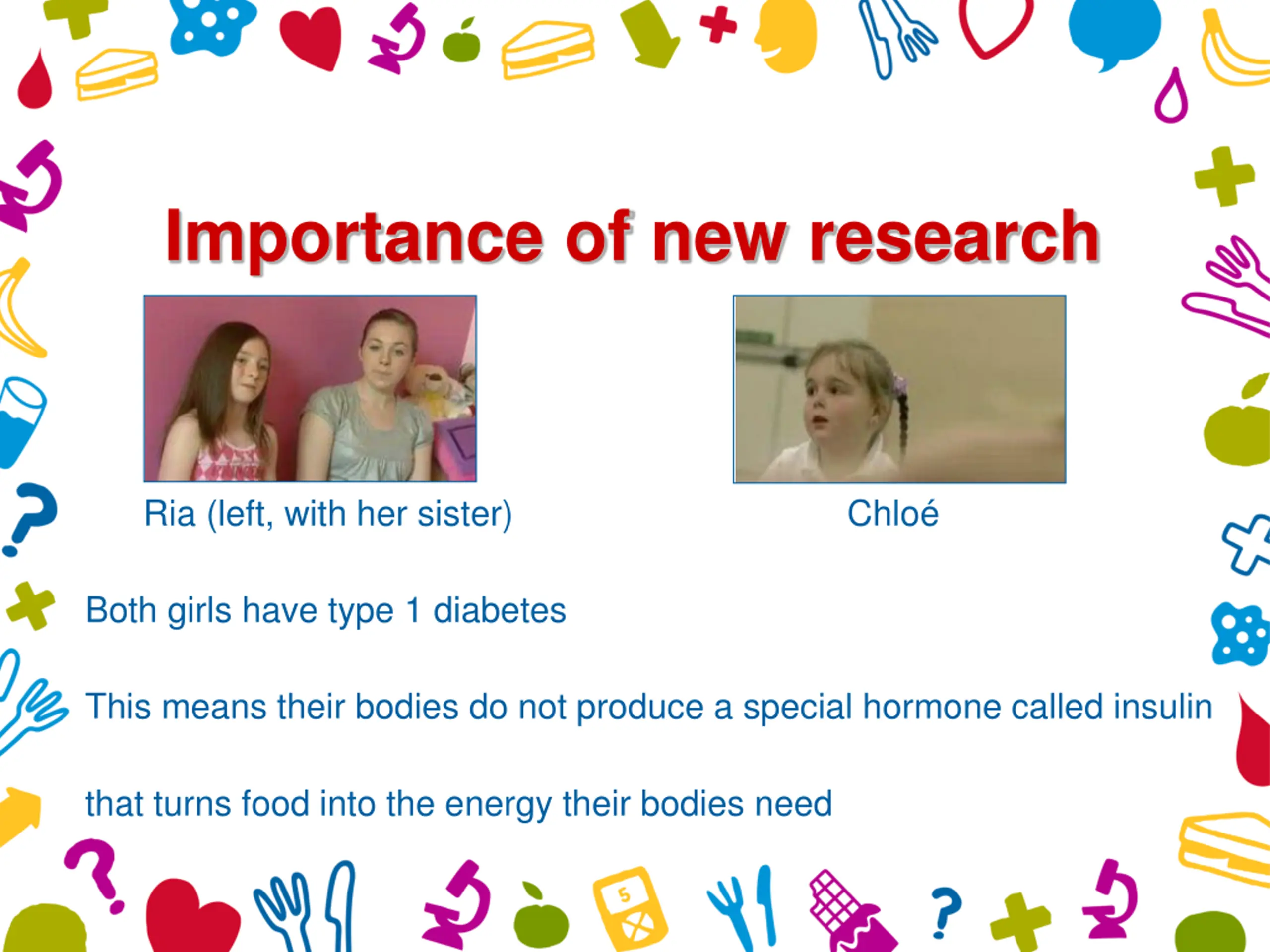 Importance of new research

Ria (left, with her sister)

Chloé

Both girls have type 1 diabetes

This means their bodies do not produce a special hormone called insulin

that turns food into the energy their bodies need